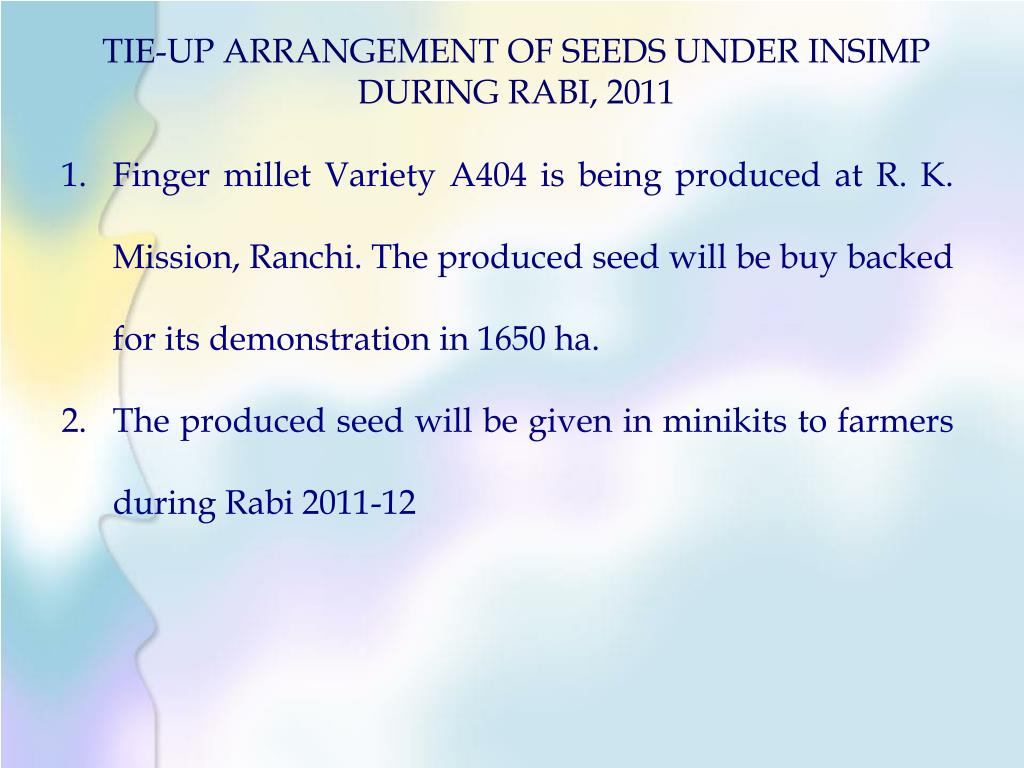 TIE-UP ARRANGEMENT OF SEEDS UNDER INSIMP DURING RABI, 2011

1. Finger millet Variety A404 is being produced at R. K. Mission, Ranchi. The produced seed will be buy backed for its demonstration in 1650 ha.

2. The produced seed will be given in minikits to farmers during Rabi 2011-12